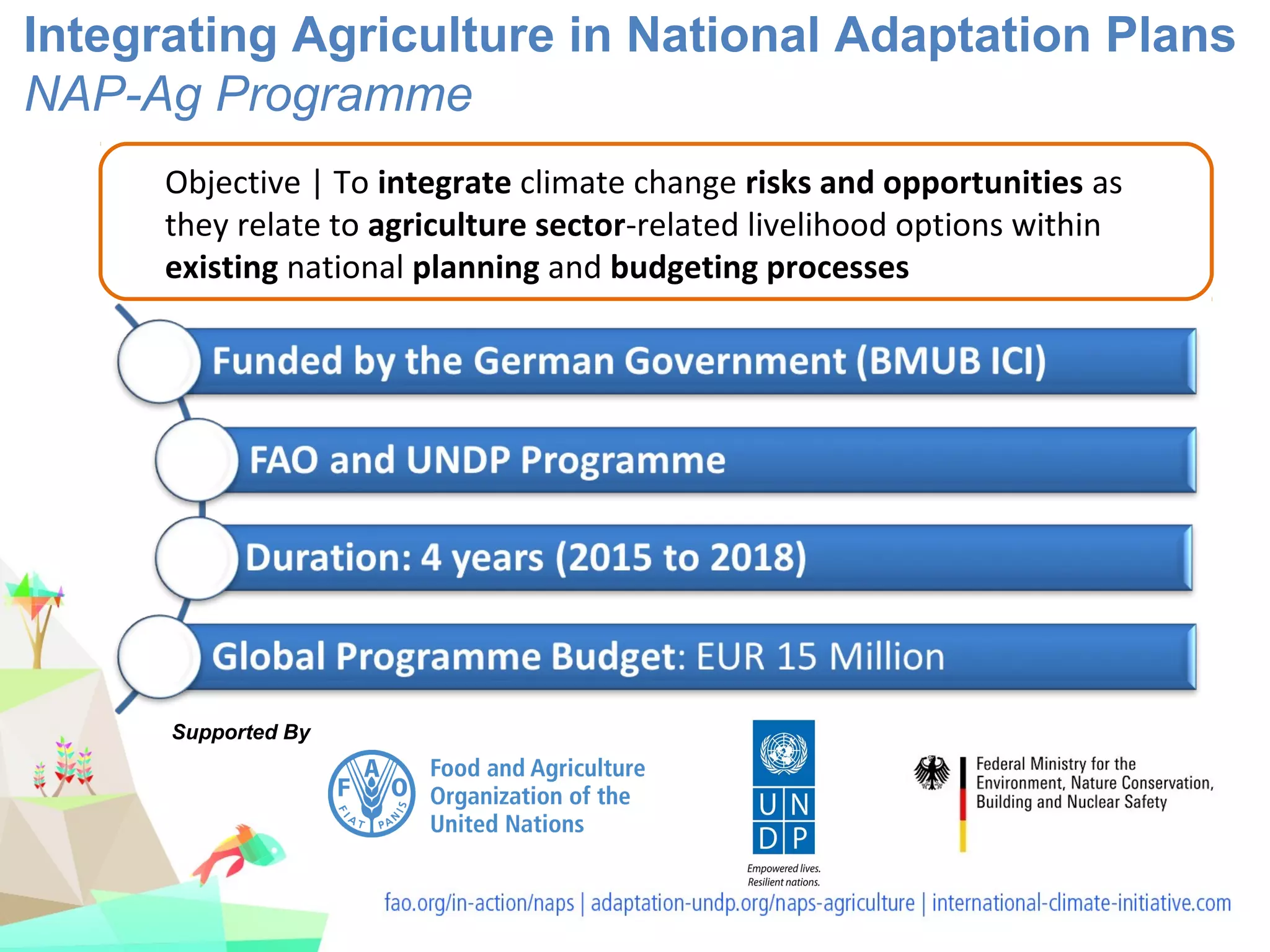 Integrating Agriculture in National Adaptation Plans
NAP-Ag Programme

Objective | To integrate climate change risks and opportunities as they relate to agriculture sector-related livelihood options within existing national planning and budgeting processes

Funded by the German Government (BMUB ICI)

FAO and UNDP Programme

Duration: 4 years (2015 to 2018)

Global Programme Budget: EUR 15 Million

Supported By

F A O FIAT PANIS

Food and Agriculture Organization of the United Nations

U N D P

Empowered lives. Resilient nations.

Federal Ministry for the Environment, Nature Conservation, Building and Nuclear Safety

fao.org/in-action/naps | adaptation-undp.org/naps-agriculture | international-climate-initiative.com